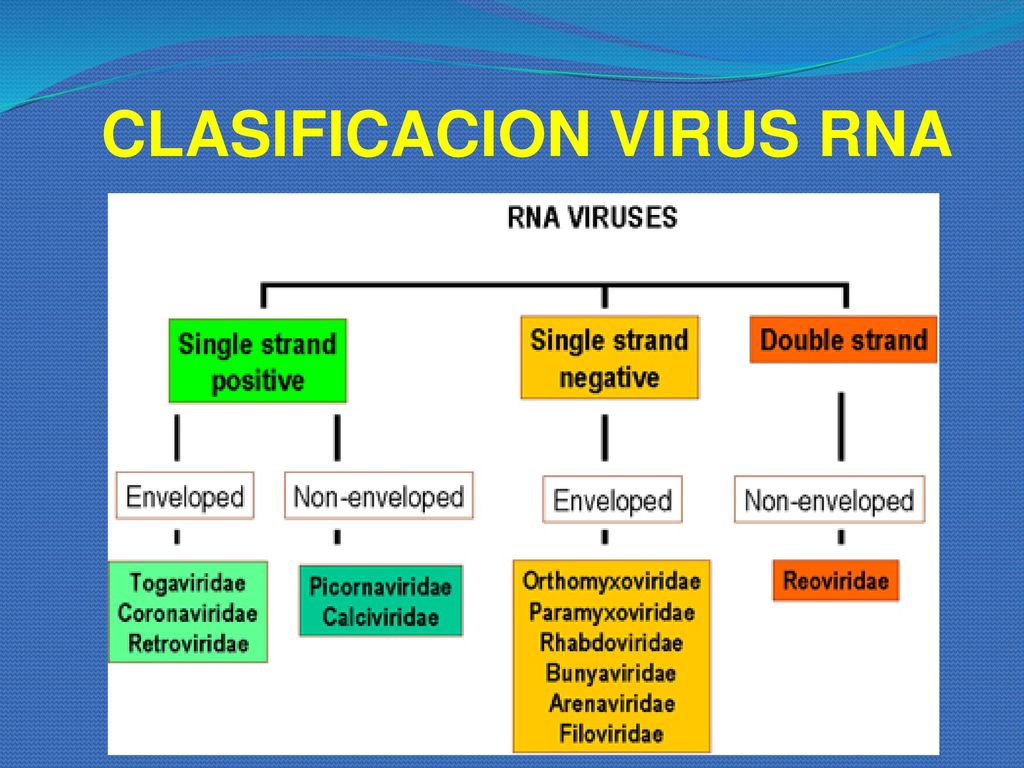 CLASIFICACION VIRUS RNA

RNA VIRUSES

Single strand positive

Single strand negative

Double strand

Enveloped

Non-enveloped

Enveloped

Non-enveloped

Togaviridae
Coronaviridae
Retroviridae

Picornaviridae
Calciviridae

Orthomyxoviridae
Paramyxoviridae
Rhabdoviridae
Bunyaviridae
Arenaviridae
Filoviridae

Reoviridae